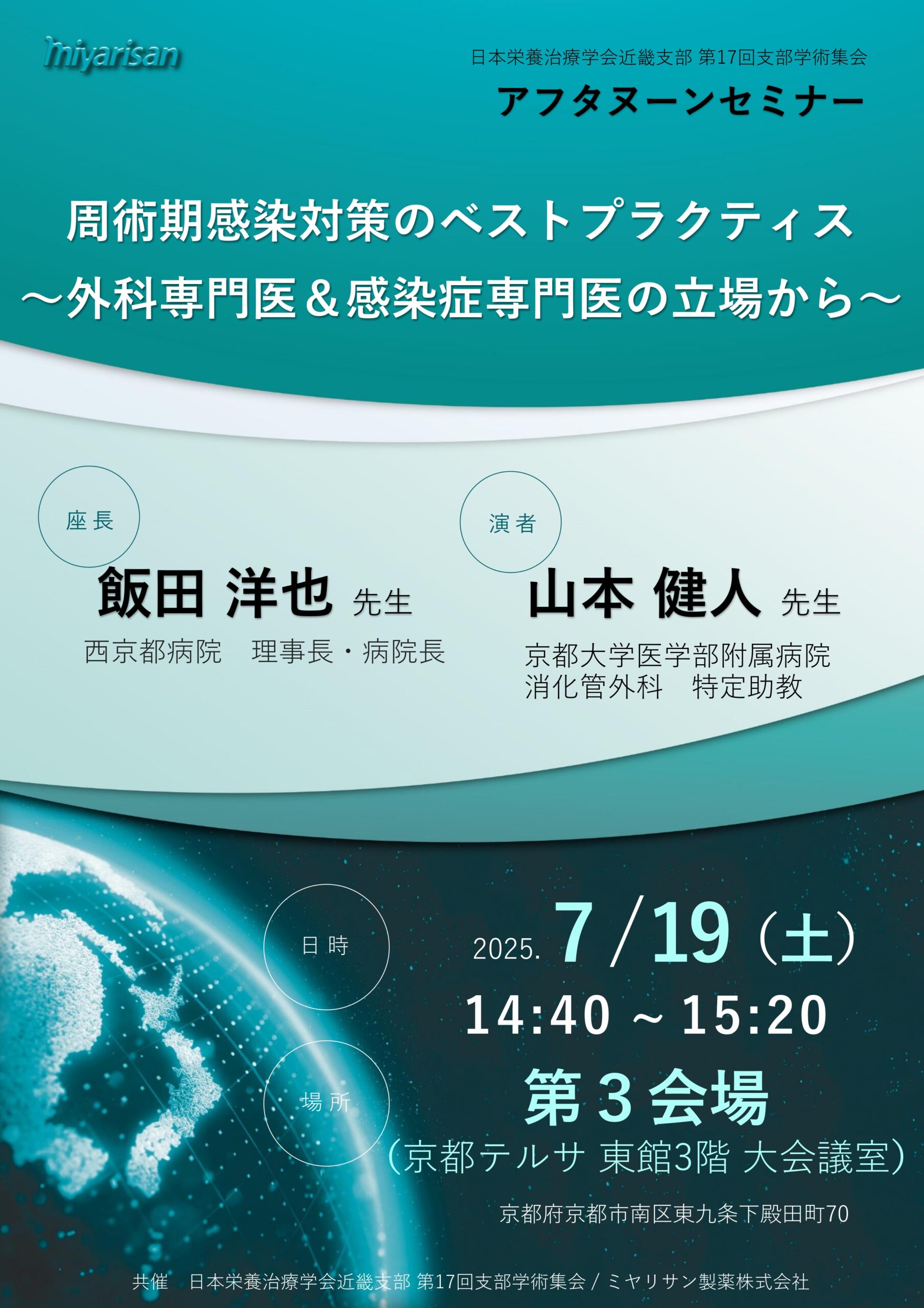 miyarisan

日本栄養治療学会近畿支部 第17回支部学術集会

アフタヌーンセミナー

周術期感染対策のベストプラクティス
～外科専門医＆感染症専門医の立場から～

座長

飯田 洋也 先生

西京都病院　理事長・病院長

演者

山本 健人 先生

京都大学医学部附属病院
消化管外科　特定助教

日時

2025. 7/19（土）

14:40 ~ 15:20

場所

第3会場

（京都テルサ 東館3階 大会議室）

京都府京都市南区東九条下殿田町70

共催　日本栄養治療学会近畿支部 第17回支部学術集会 / ミヤリサン製薬株式会社